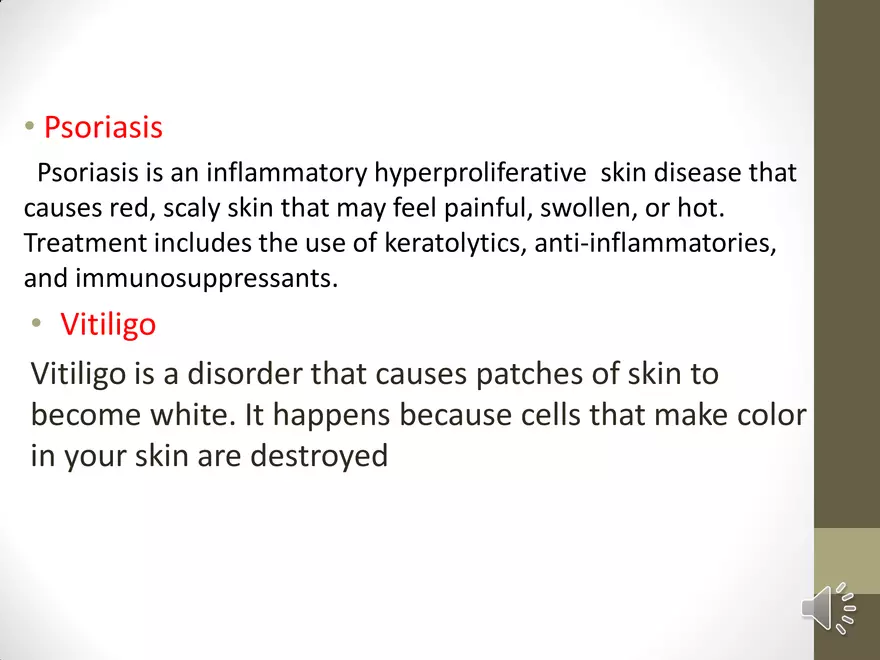 • Psoriasis

Psoriasis is an inflammatory hyperproliferative skin disease that causes red, scaly skin that may feel painful, swollen, or hot. Treatment includes the use of keratolytics, anti-inflammatories, and immunosuppressants.

• Vitiligo

Vitiligo is a disorder that causes patches of skin to become white. It happens because cells that make color in your skin are destroyed